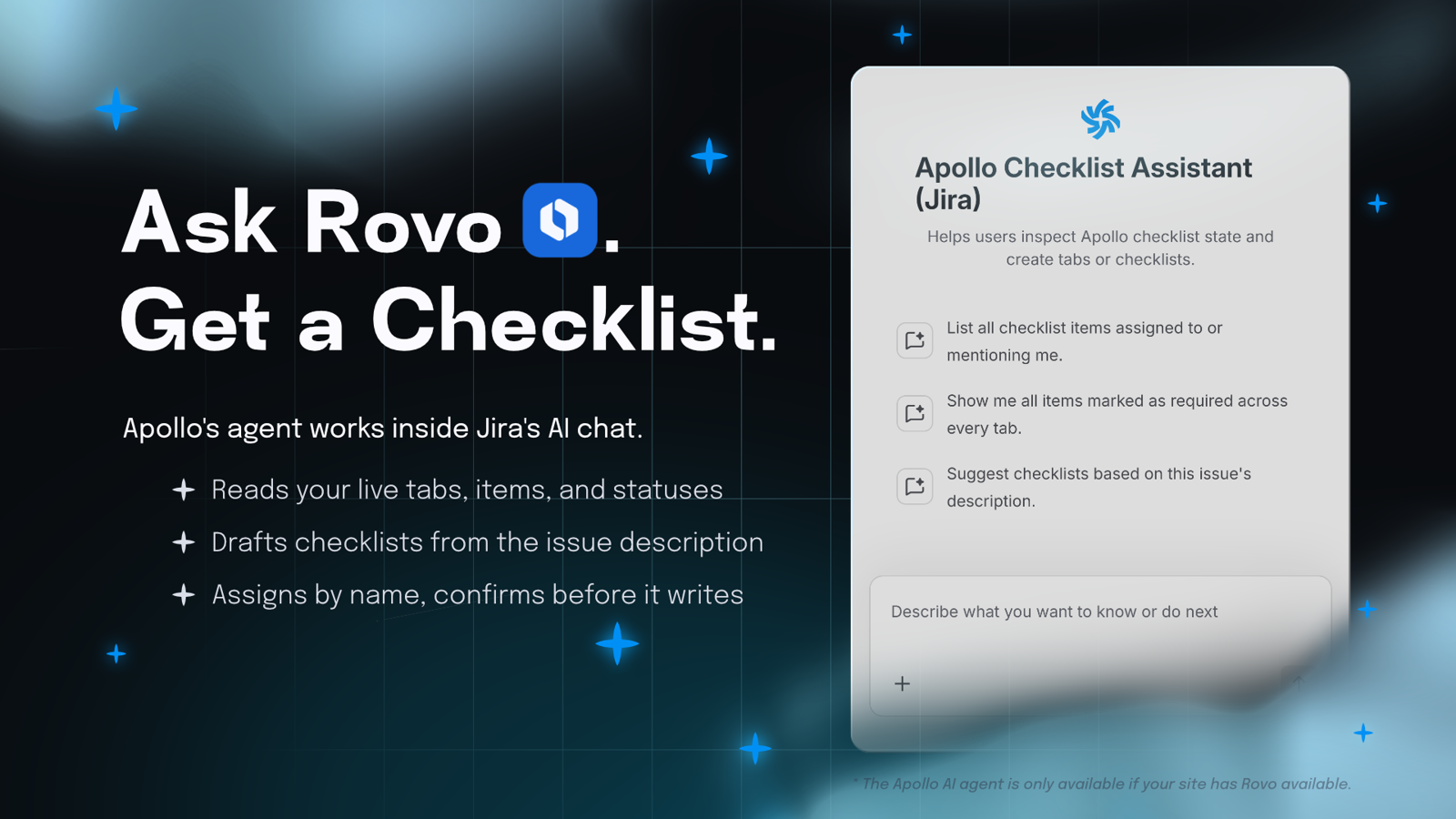 Ask Rovo .
Get a Checklist.

Apollo's agent works inside Jira's AI chat.

Reads your live tabs, items, and statuses
Drafts checklists from the issue description
Assigns by name, confirms before it writes

Apollo Checklist Assistant (Jira)

Helps users inspect Apollo checklist state and create tabs or checklists.

List all checklist items assigned to or mentioning me.

Show me all items marked as required across every tab.

Suggest checklists based on this issue's description.

Describe what you want to know or do next

+

* The Apollo AI agent is only available if your site has Rovo available.